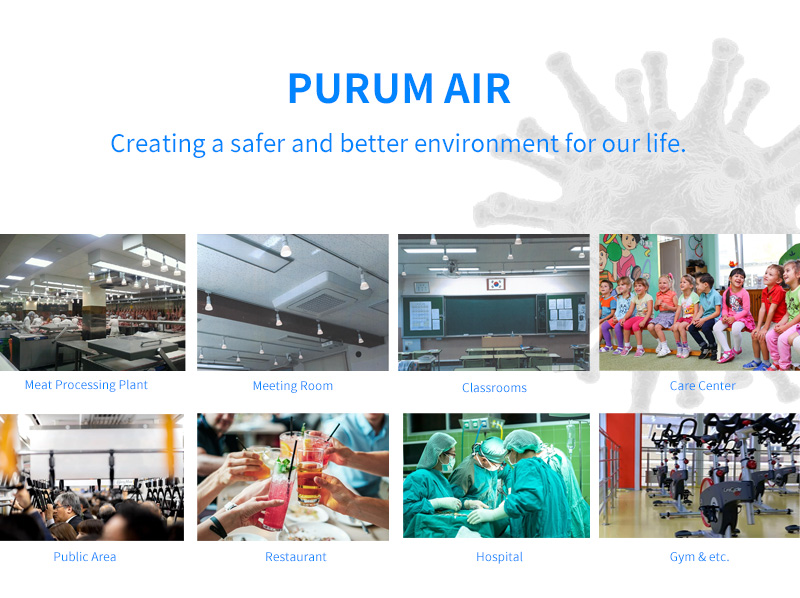 PURUM AIR

Creating a safer and better environment for our life.

Meat Processing Plant

Meeting Room

Classrooms

Care Center

Public Area

Restaurant

Hospital

Gym & etc.